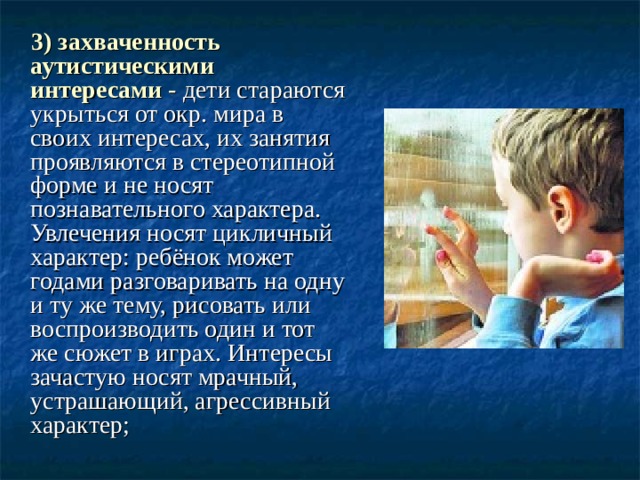 3) захваченность аутистическими интересами - дети стараются укрыться от окр. мира в своих интересах, их занятия проявляются в стереотипной форме и не носят познавательного характера. Увлечения носят цикличный характер: ребёнок может годами разговаривать на одну и ту же тему, рисовать или воспроизводить один и тот же сюжет в играх. Интересы зачастую носят мрачный, устрашающий, агрессивный характер;